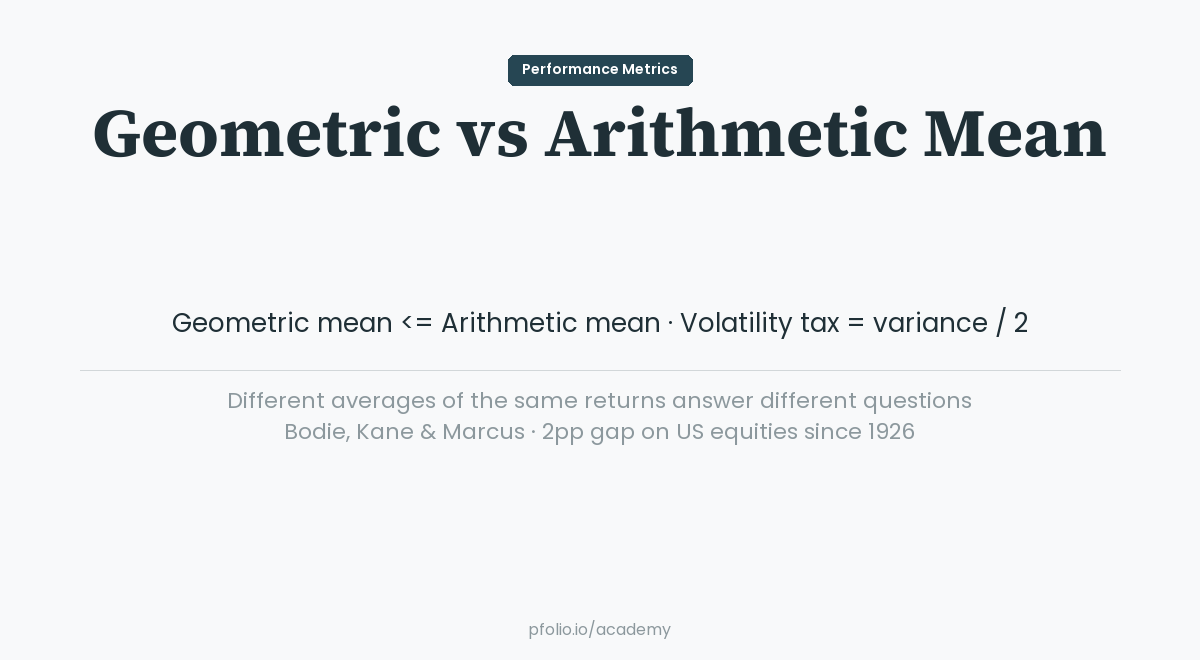 Performance Metrics

Geometric vs Arithmetic Mean

Geometric mean <= Arithmetic mean · Volatility tax = variance / 2

Different averages of the same returns answer different questions
Bodie, Kane & Marcus · 2pp gap on US equities since 1926

pfolio.io/academy